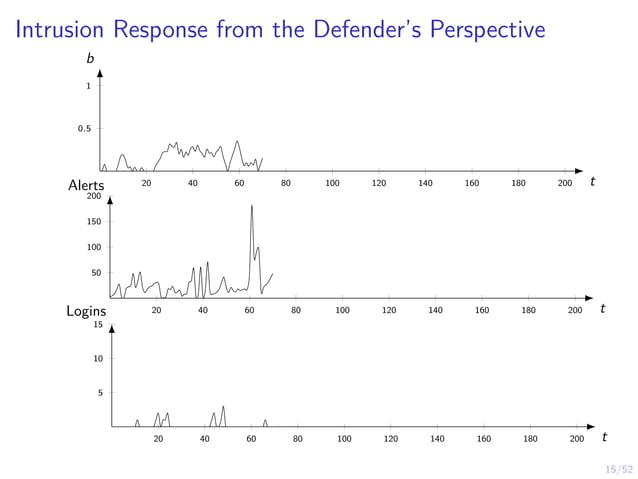 Intrusion Response from the Defender's Perspective

$b$

1

0.5

20 40 60 80 100 120 140 160 180 200 $t$

Alerts

200

150

100

50

20 40 60 80 100 120 140 160 180 200 $t$

Logins

15

10

5

20 40 60 80 100 120 140 160 180 200 $t$

15/52